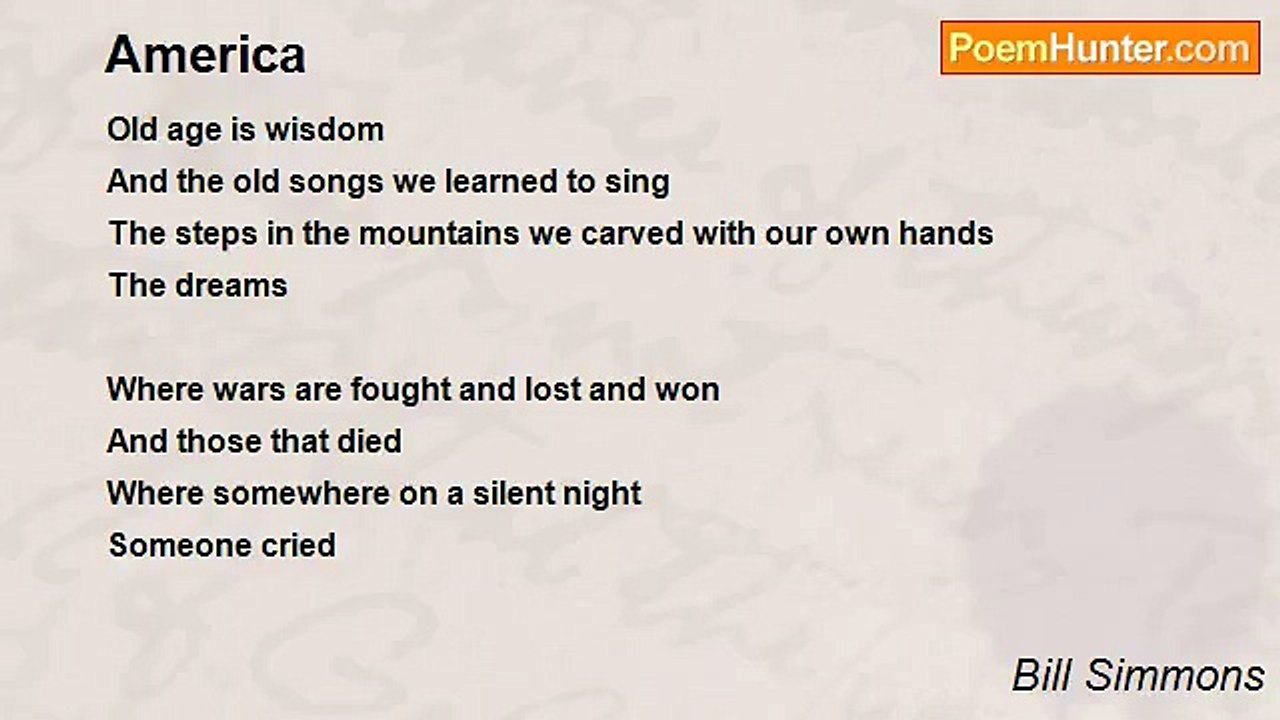 America

PoemHunter.com

Old age is wisdom
And the old songs we learned to sing
The steps in the mountains we carved with our own hands
The dreams

Where wars are fought and lost and won
And those that died
Where somewhere on a silent night
Someone cried

Bill Simmons